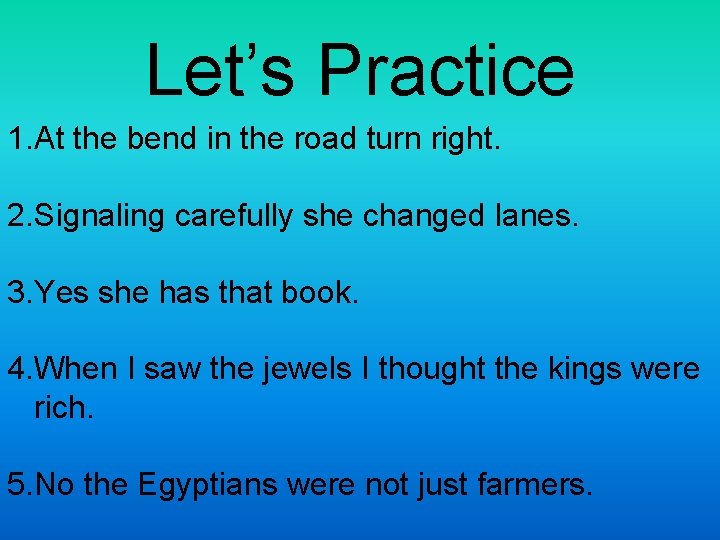 Let’s Practice

1.At the bend in the road turn right.

2.Signaling carefully she changed lanes.

3.Yes she has that book.

4.When I saw the jewels I thought the kings were rich.

5.No the Egyptians were not just farmers.